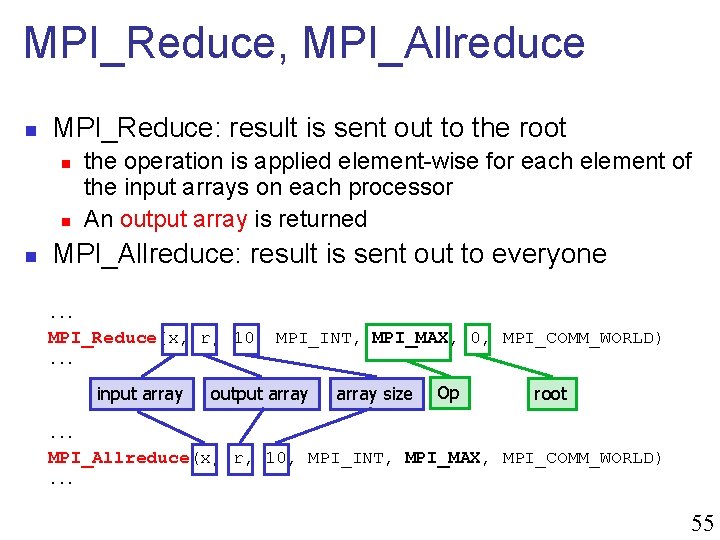 MPI_Reduce, MPI_Allreduce

MPI_Reduce: result is sent out to the root

the operation is applied element-wise for each element of the input arrays on each processor

An output array is returned

MPI_Allreduce: result is sent out to everyone

...
MPI_Reduce(x, r, 10, MPI_INT, MPI_MAX, 0, MPI_COMM_WORLD)
...

input array
output array
array size
Op
root

...
MPI_Allreduce(x, r, 10, MPI_INT, MPI_MAX, MPI_COMM_WORLD)
...

55